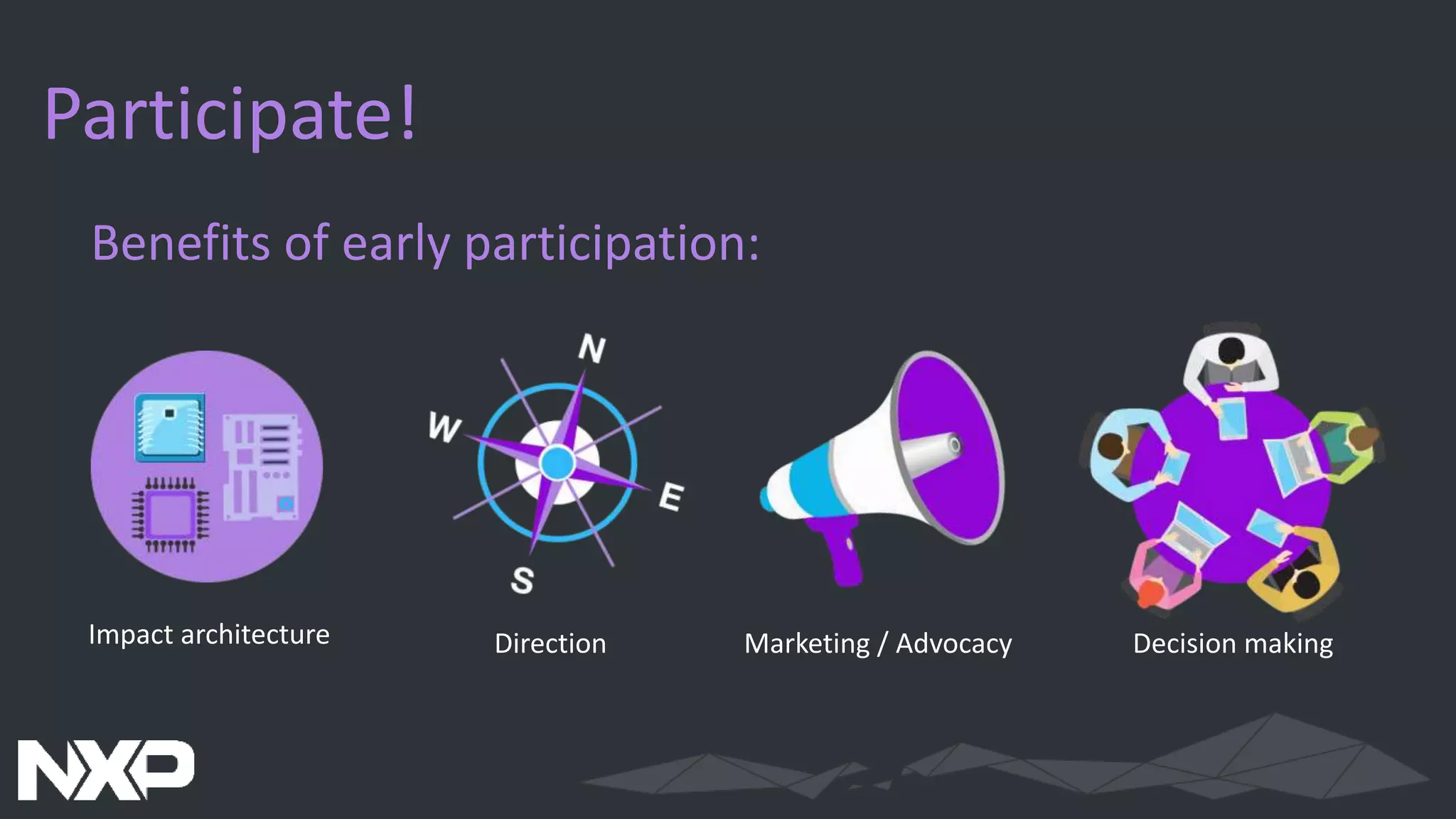 Participate!

Benefits of early participation:

N
W
E
S

Impact architecture

Direction

Marketing / Advocacy

Decision making

NXP